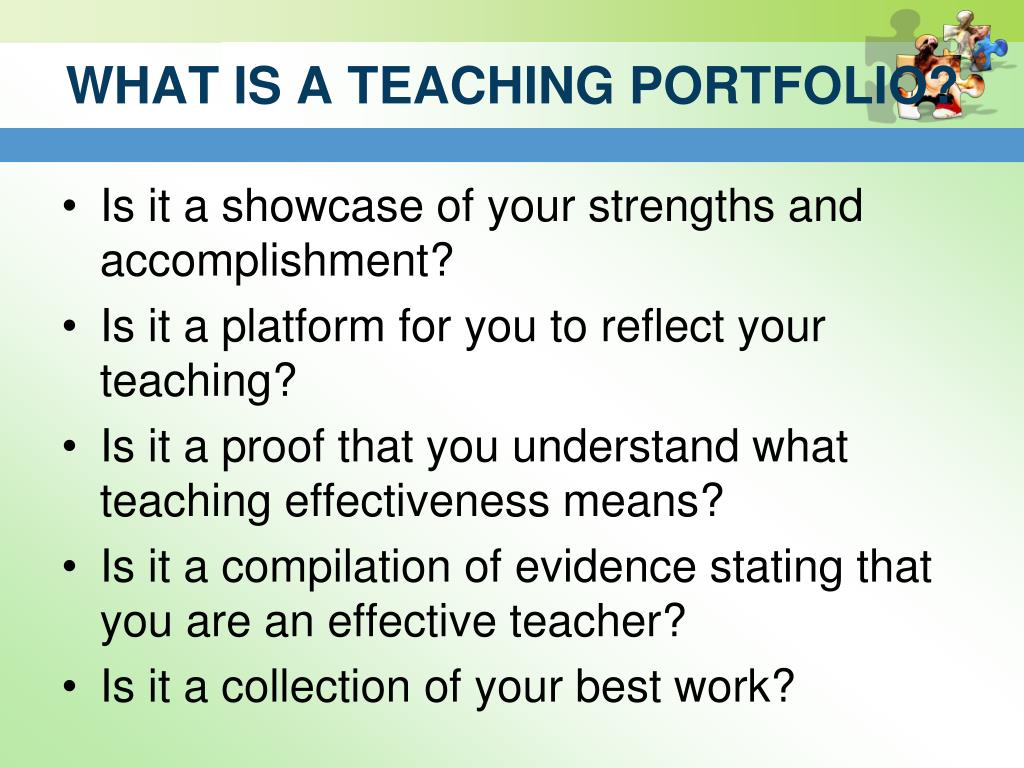 WHAT IS A TEACHING PORTFOLIO?

• Is it a showcase of your strengths and accomplishment?
• Is it a platform for you to reflect your teaching?
• Is it a proof that you understand what teaching effectiveness means?
• Is it a compilation of evidence stating that you are an effective teacher?
• Is it a collection of your best work?